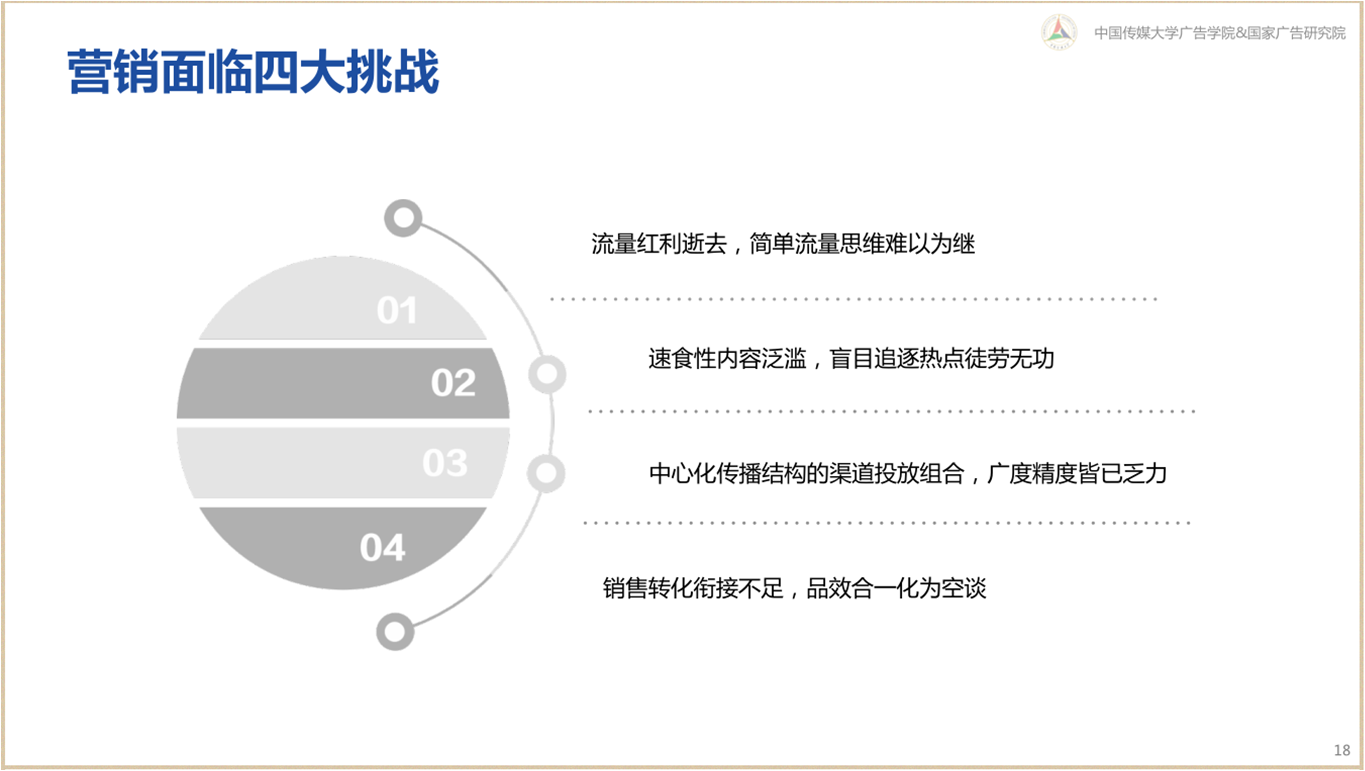 中国传媒大学广告学院&国家广告研究院

营销面临四大挑战

01

02

03

04

流量红利逝去，简单流量思维难以为继

速食性内容泛滥，盲目追逐热点徒劳无功

中心化传播结构的渠道投放组合，广度精度皆已乏力

销售转化衔接不足，品效合一化为空谈

18